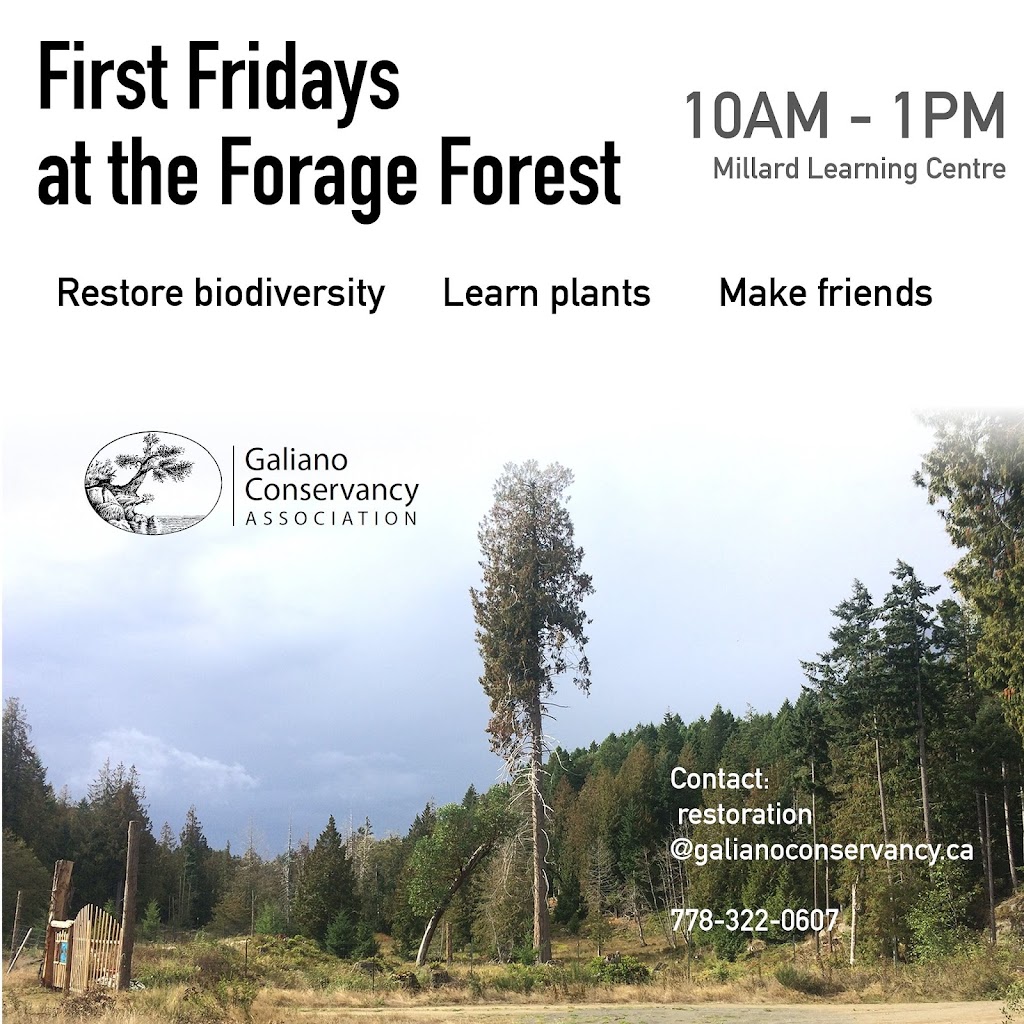 First Fridays at the Forage Forest

10AM - 1PM
Millard Learning Centre

Restore biodiversity    Learn plants    Make friends

Galiano Conservancy ASSOCIATION

Contact:
restoration
@galianoconservancy.ca

778-322-0607